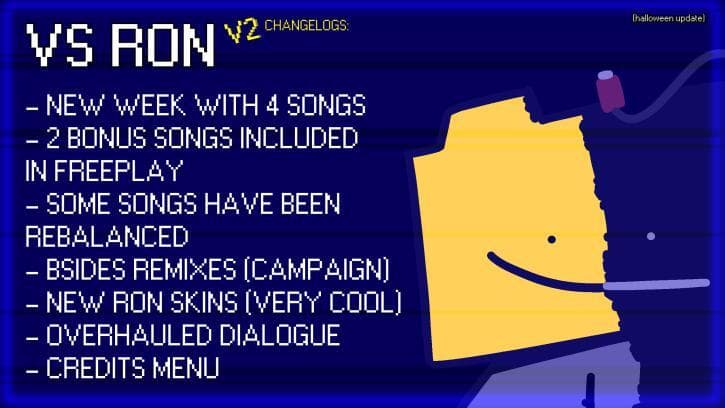 VS RON V2 CHANGELOGS:

(halloween update)

- NEW WEEK WITH 4 SONGS
- 2 BONUS SONGS INCLUDED IN FREEPLAY
- SOME SONGS HAVE BEEN REBALANCED
- BSIDES REMIXES (CAMPAIGN)
- NEW RON SKINS (VERY COOL)
- OVERHAULED DIALOGUE
- CREDITS MENU